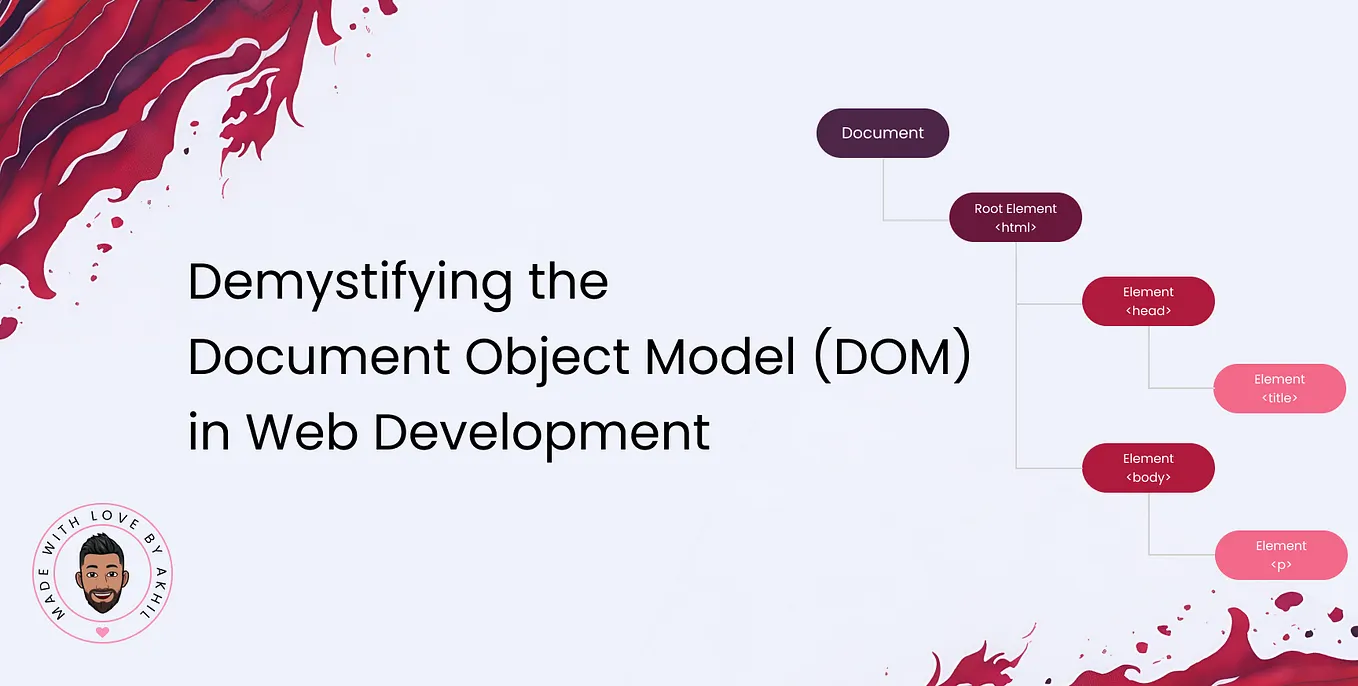 Demystifying the Document Object Model (DOM) in Web Development

Document

Root Element
<html>

Element
<head>

Element
<title>

Element
<body>

Element
<p>

MADE WITH LOVE BY AKHIL